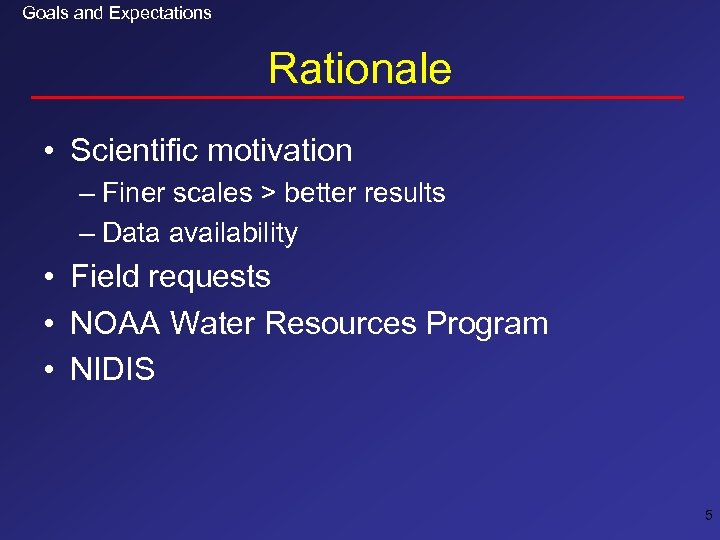 Goals and Expectations

Rationale

• Scientific motivation
– Finer scales > better results
– Data availability
• Field requests
• NOAA Water Resources Program
• NIDIS

5